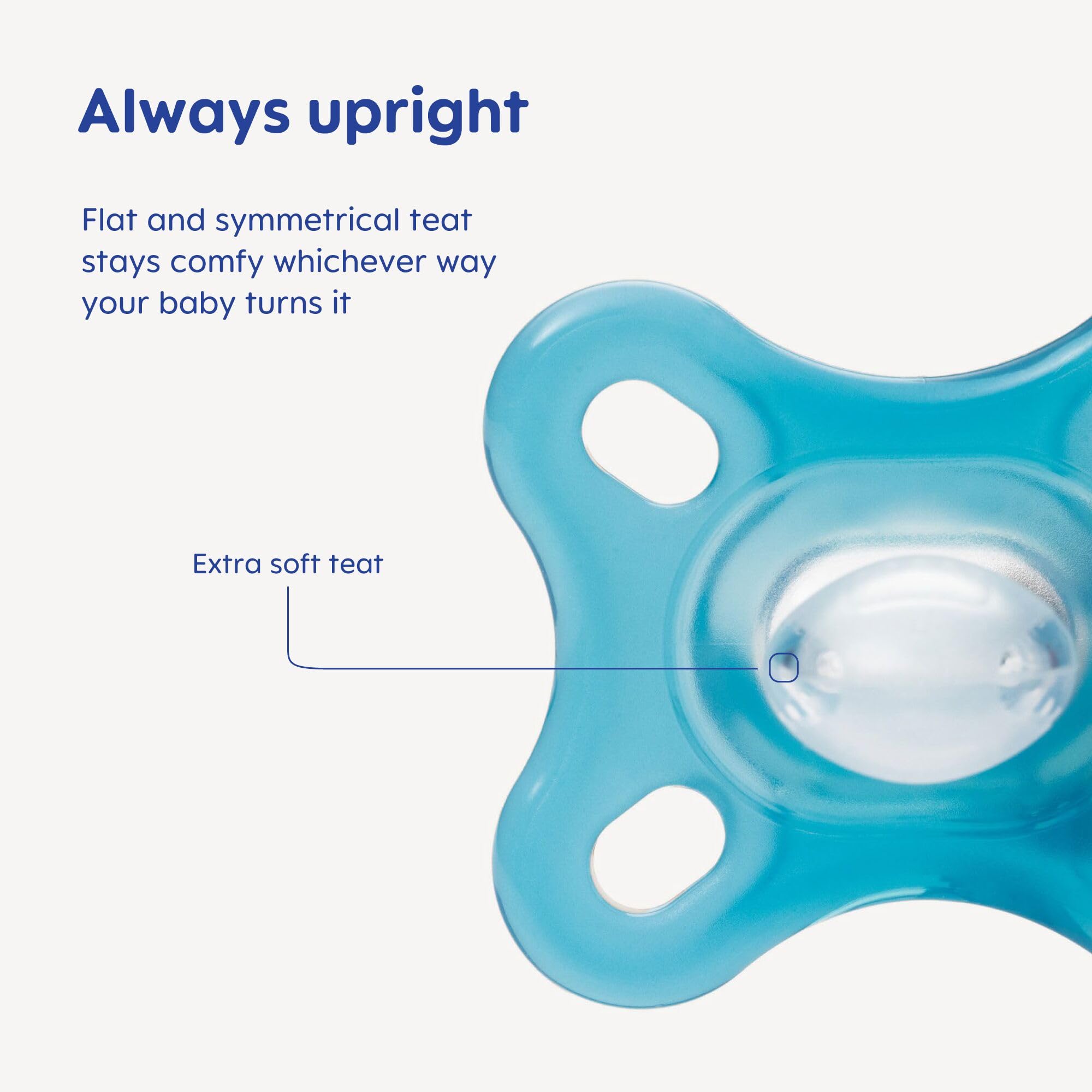 Always upright

Flat and symmetrical teat stays comfy whichever way your baby turns it

Extra soft teat